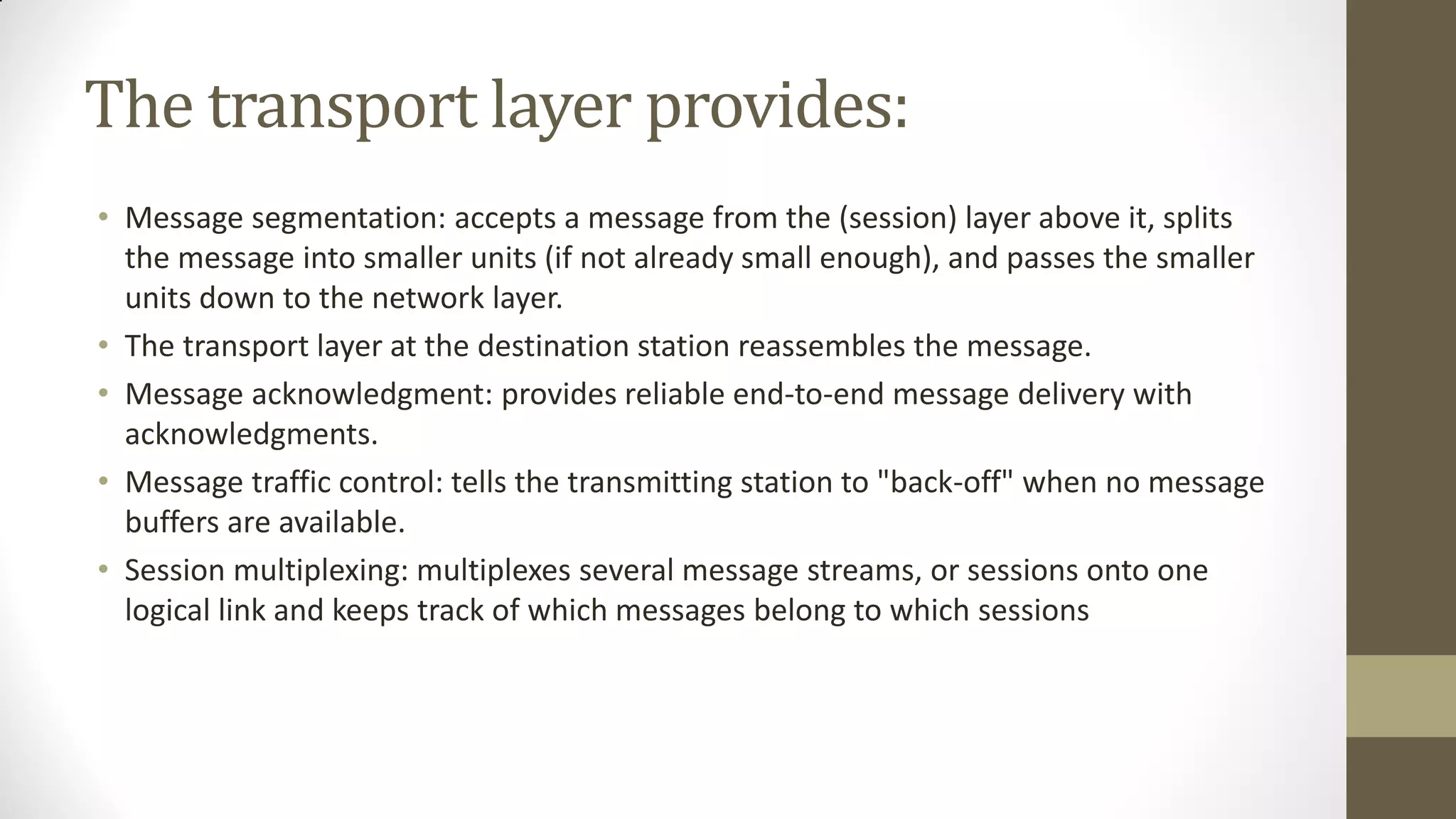 The transport layer provides:

• Message segmentation: accepts a message from the (session) layer above it, splits the message into smaller units (if not already small enough), and passes the smaller units down to the network layer.
• The transport layer at the destination station reassembles the message.
• Message acknowledgment: provides reliable end-to-end message delivery with acknowledgments.
• Message traffic control: tells the transmitting station to "back-off" when no message buffers are available.
• Session multiplexing: multiplexes several message streams, or sessions onto one logical link and keeps track of which messages belong to which sessions